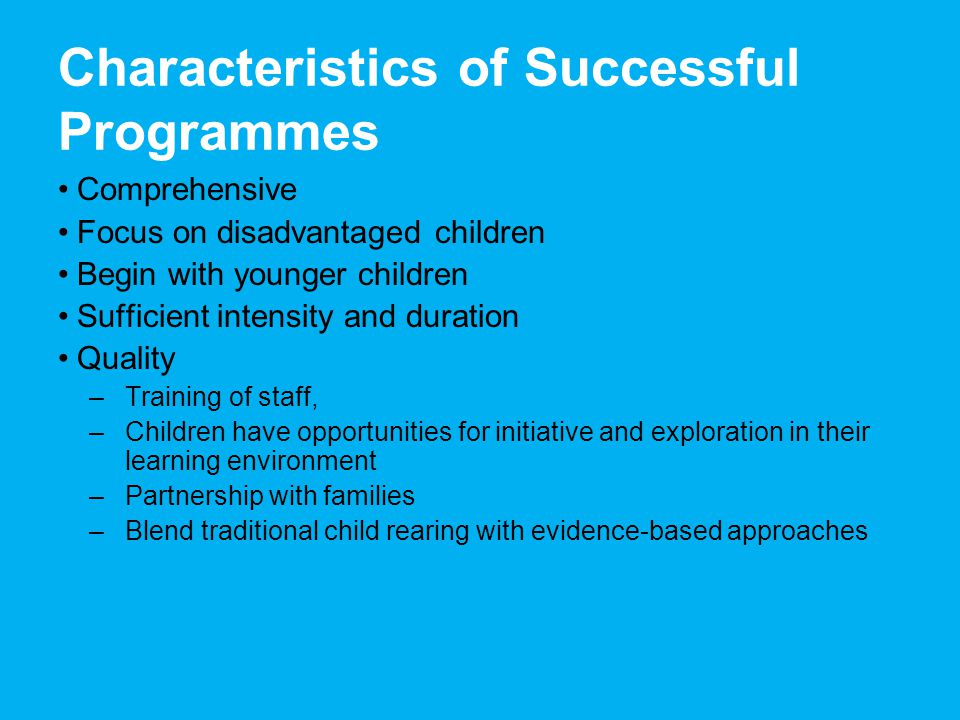 Characteristics of Successful Programmes

• Comprehensive
• Focus on disadvantaged children
• Begin with younger children
• Sufficient intensity and duration
• Quality
– Training of staff,
– Children have opportunities for initiative and exploration in their learning environment
– Partnership with families
– Blend traditional child rearing with evidence-based approaches